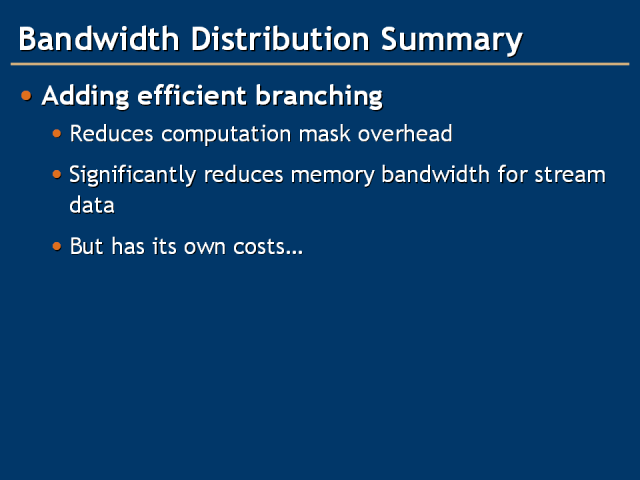 Bandwidth Distribution Summary

• Adding efficient branching
  • Reduces computation mask overhead
  • Significantly reduces memory bandwidth for stream data
  • But has its own costs…